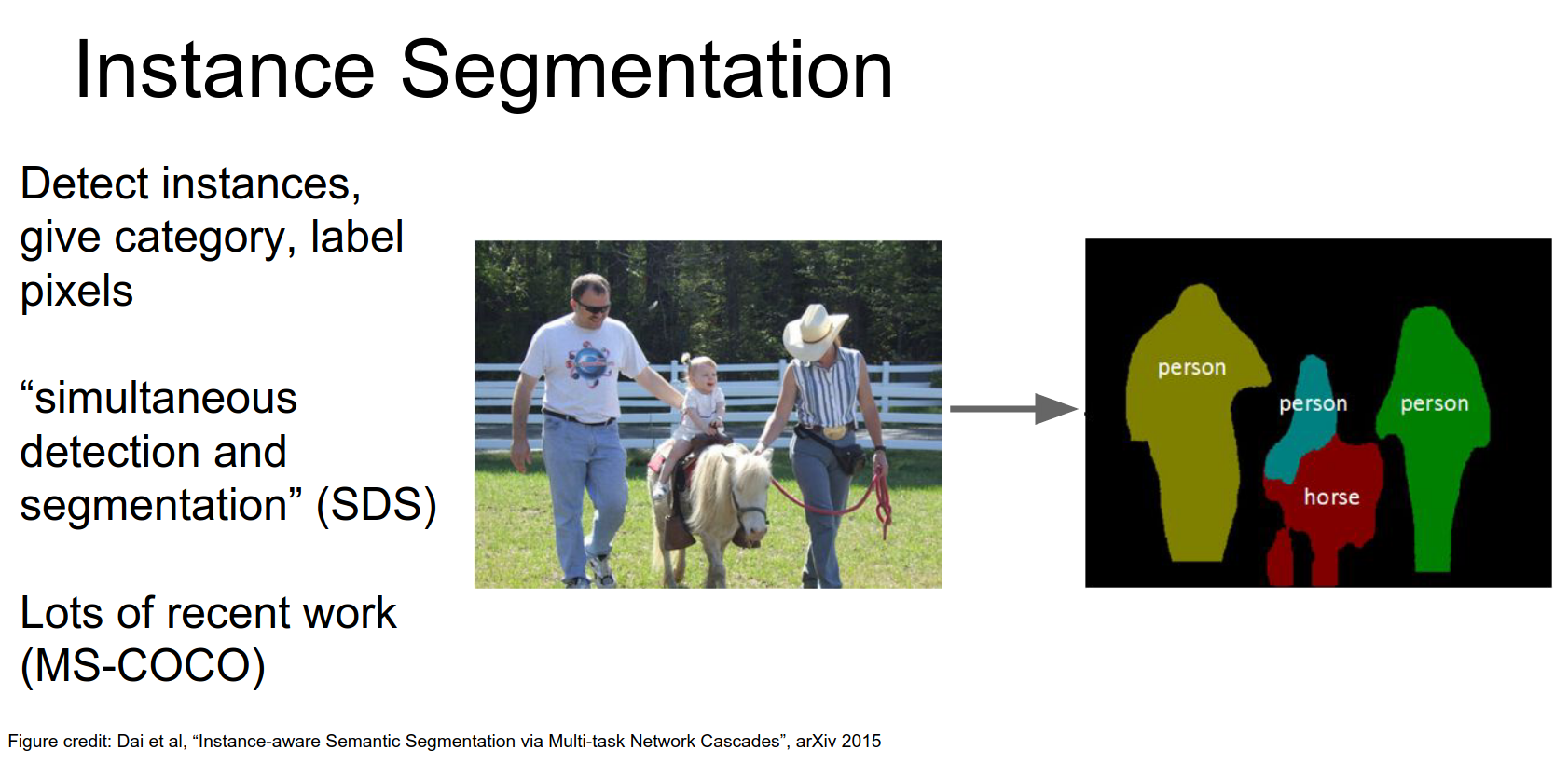 Instance Segmentation

Detect instances, give category, label pixels

“simultaneous detection and segmentation” (SDS)

Lots of recent work (MS-COCO)

person

person

person

horse

Figure credit: Dai et al, “Instance-aware Semantic Segmentation via Multi-task Network Cascades”, arXiv 2015